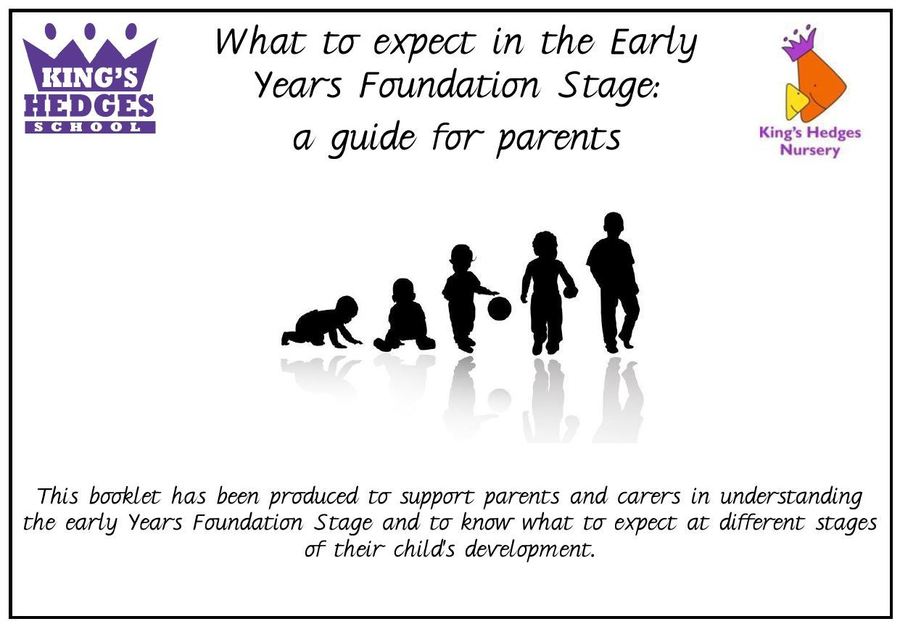 KING'S HEDGES SCHOOL

What to expect in the Early Years Foundation Stage: a guide for parents

King's Hedges Nursery

This booklet has been produced to support parents and carers in understanding the early Years Foundation Stage and to know what to expect at different stages of their child's development.